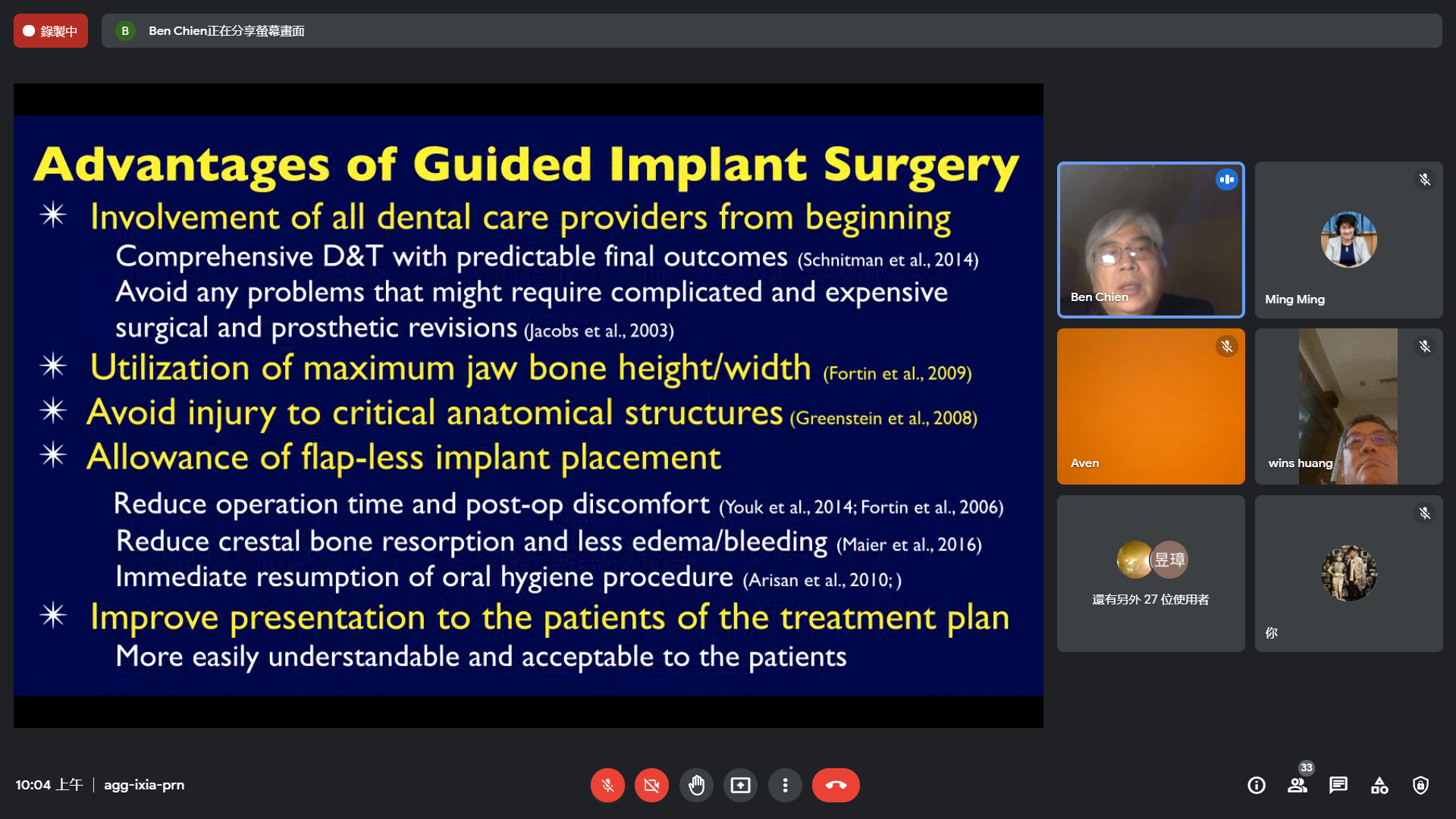 錄製中

B Ben Chien正在分享螢幕畫面

Advantages of Guided Implant Surgery

✳ Involvement of all dental care providers from beginning

Comprehensive D&T with predictable final outcomes (Schnitman et al., 2014)

Avoid any problems that might require complicated and expensive surgical and prosthetic revisions (Jacobs et al., 2003)

✳ Utilization of maximum jaw bone height/width (Fortin et al., 2009)

✳ Avoid injury to critical anatomical structures (Greenstein et al., 2008)

✳ Allowance of flap-less implant placement

Reduce operation time and post-op discomfort (Youk et al., 2014; Fortin et al., 2006)

Reduce crestal bone resorption and less edema/bleeding (Maier et al., 2016)

Immediate resumption of oral hygiene procedure (Arisan et al., 2010; )

✳ Improve presentation to the patients of the treatment plan

More easily understandable and acceptable to the patients

Ben Chien

Ming Ming

Aven

wins huang

昱璋

還有另外 27 位使用者

你

10:04 上午 | agg-ixia-prn

33